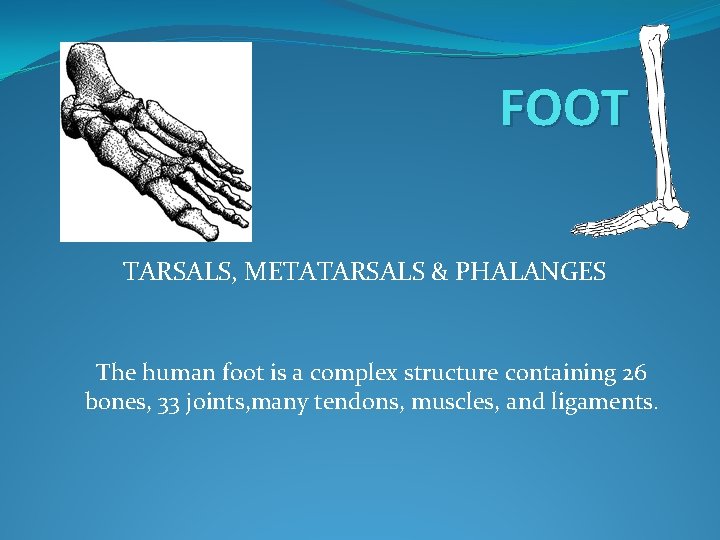 FOOT

TARSALS, METATARSALS & PHALANGES

The human foot is a complex structure containing 26 bones, 33 joints,many tendons, muscles, and ligaments.